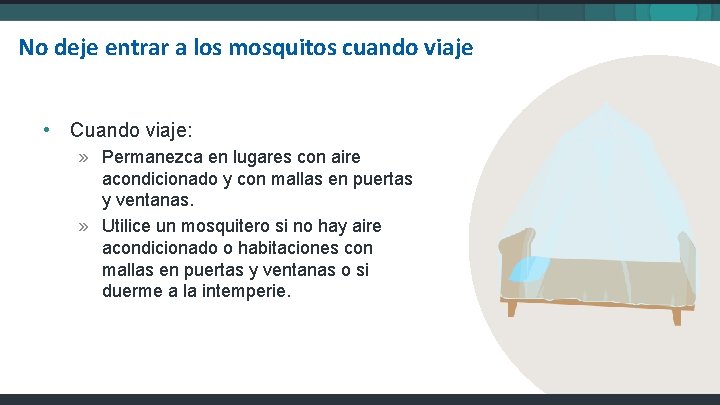 No deje entrar a los mosquitos cuando viaje

• Cuando viaje:
» Permanezca en lugares con aire acondicionado y con mallas en puertas y ventanas.
» Utilice un mosquitero si no hay aire acondicionado o habitaciones con mallas en puertas y ventanas o si duerme a la intemperie.